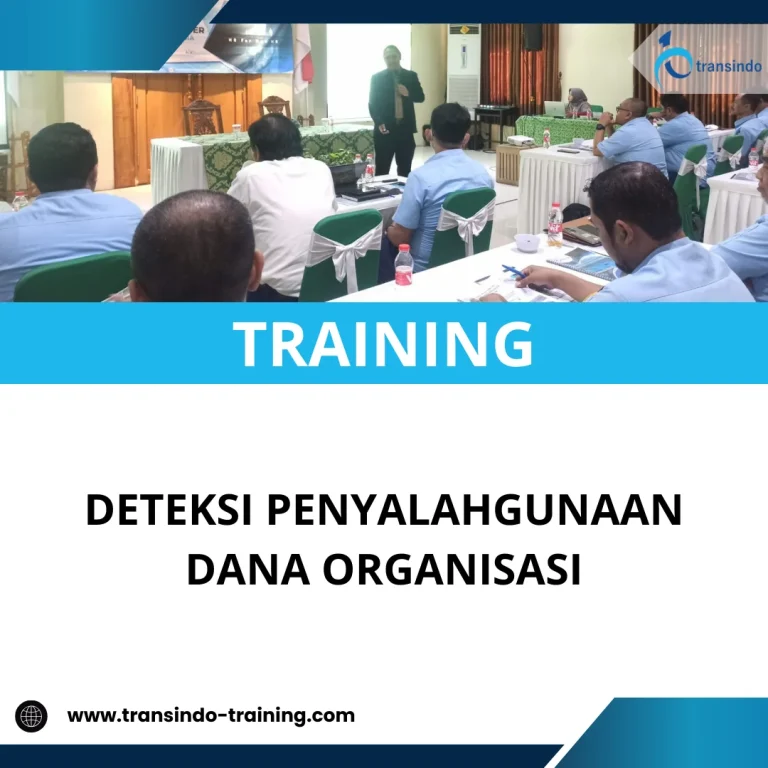 transindo

TRAINING

DETEKSI PENYALAHGUNAAN DANA ORGANISASI

www.transindo-training.com